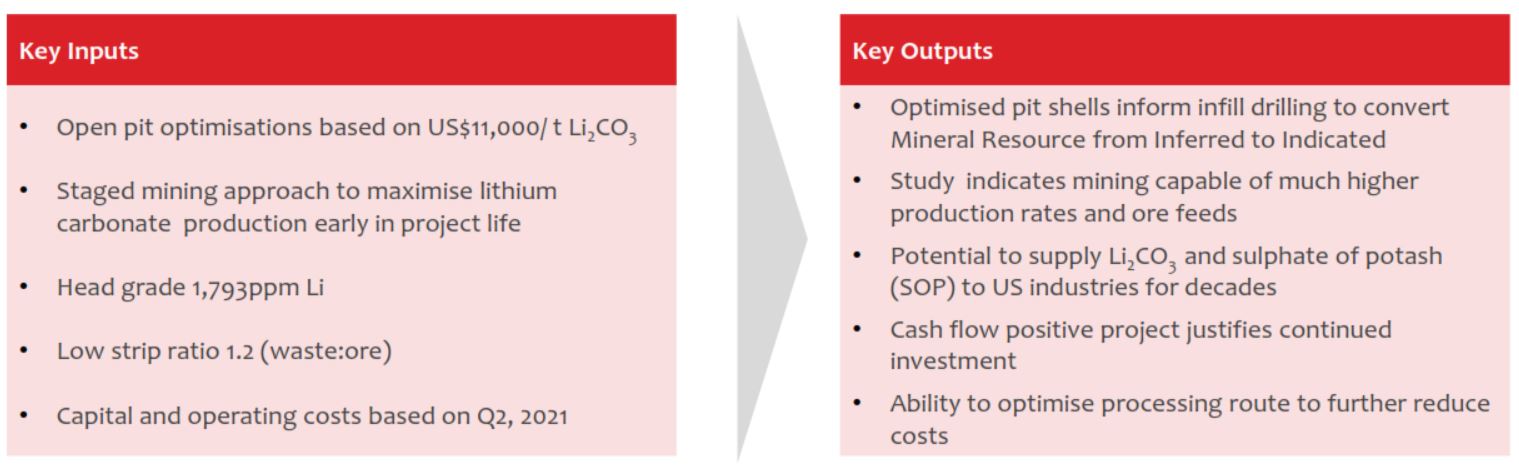 Key Inputs

• Open pit optimisations based on US$11,000/ t $Li_2CO_3$
• Staged mining approach to maximise lithium carbonate production early in project life
• Head grade 1,793ppm Li
• Low strip ratio 1.2 (waste:ore)
• Capital and operating costs based on Q2, 2021

Key Outputs

• Optimised pit shells inform infill drilling to convert Mineral Resource from Inferred to Indicated
• Study indicates mining capable of much higher production rates and ore feeds
• Potential to supply $Li_2CO_3$ and sulphate of potash (SOP) to US industries for decades
• Cash flow positive project justifies continued investment
• Ability to optimise processing route to further reduce costs